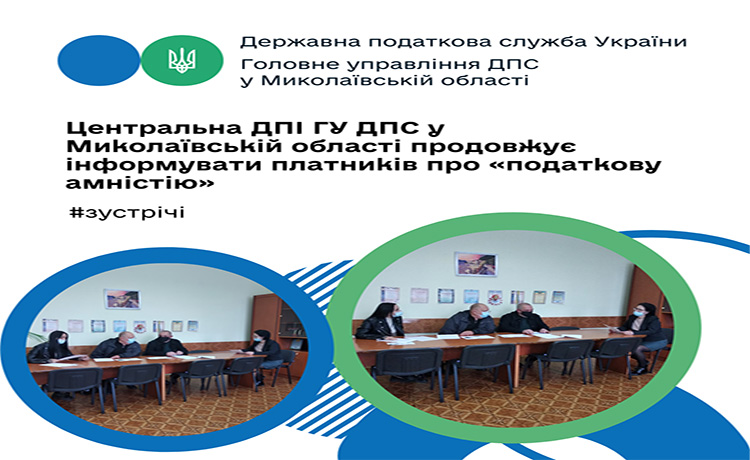 Державна податкова служба України
Головне управління ДПС у Миколаївській області

Центральна ДПІ ГУ ДПС у Миколаївській області продовжує інформувати платників про «податкову амністію»

#зустрічі